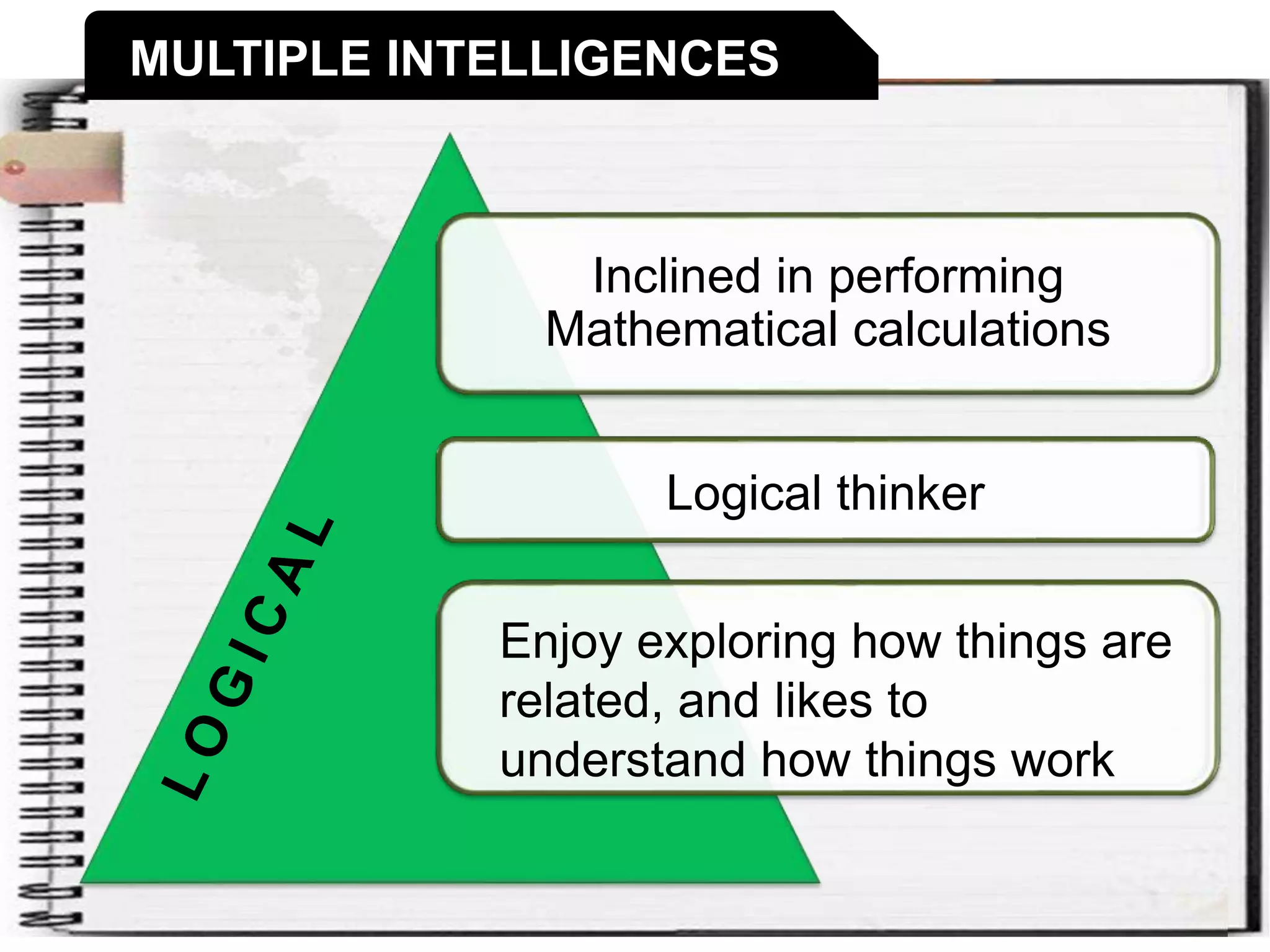 MULTIPLE INTELLIGENCES

LOGICAL

Inclined in performing Mathematical calculations

Logical thinker

Enjoy exploring how things are related, and likes to understand how things work